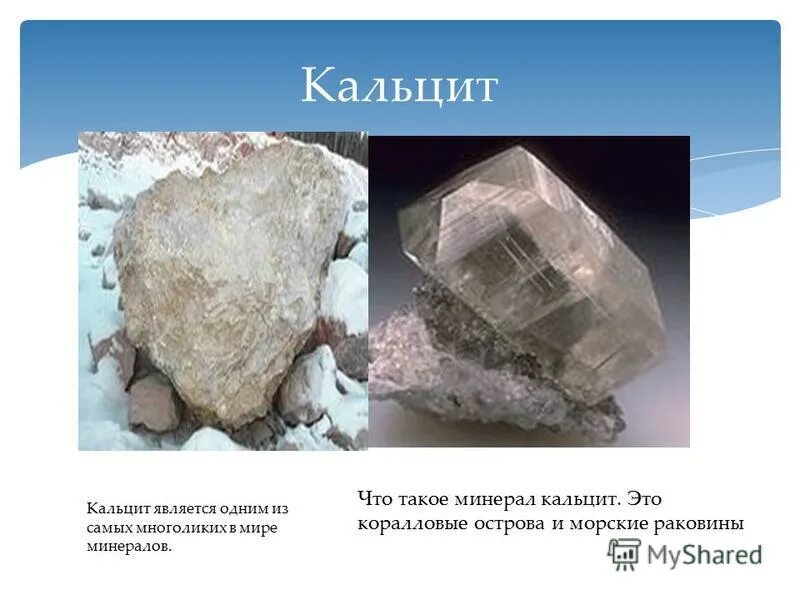 Кальцит

Кальцит является одним из самых многоликих в мире минералов.

Что такое минерал кальцит. Это коралловые острова и морские раковины

MyShared